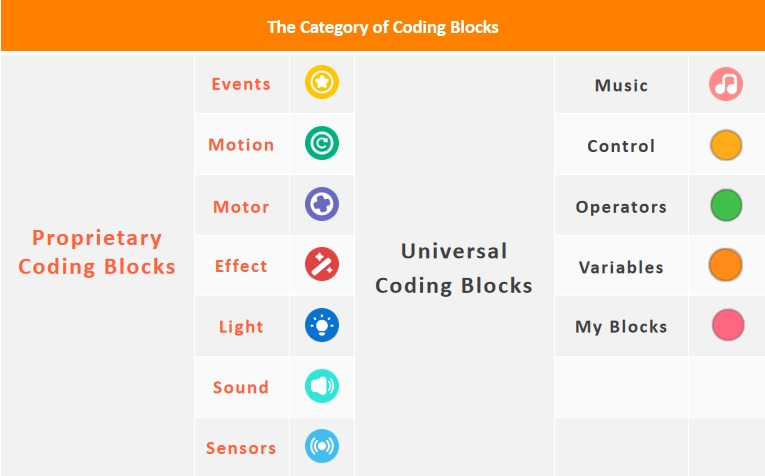 The Category of Coding Blocks

| Proprietary Coding Blocks | Events | | Universal Coding Blocks | Music | |
|---|---|---|---|---|---|
| | Motion | | | Control | |
| | Motor | | | Operators | |
| | Effect | | | Variables | |
| | Light | | | My Blocks | |
| | Sound | | | | |
| | Sensors | | | | |